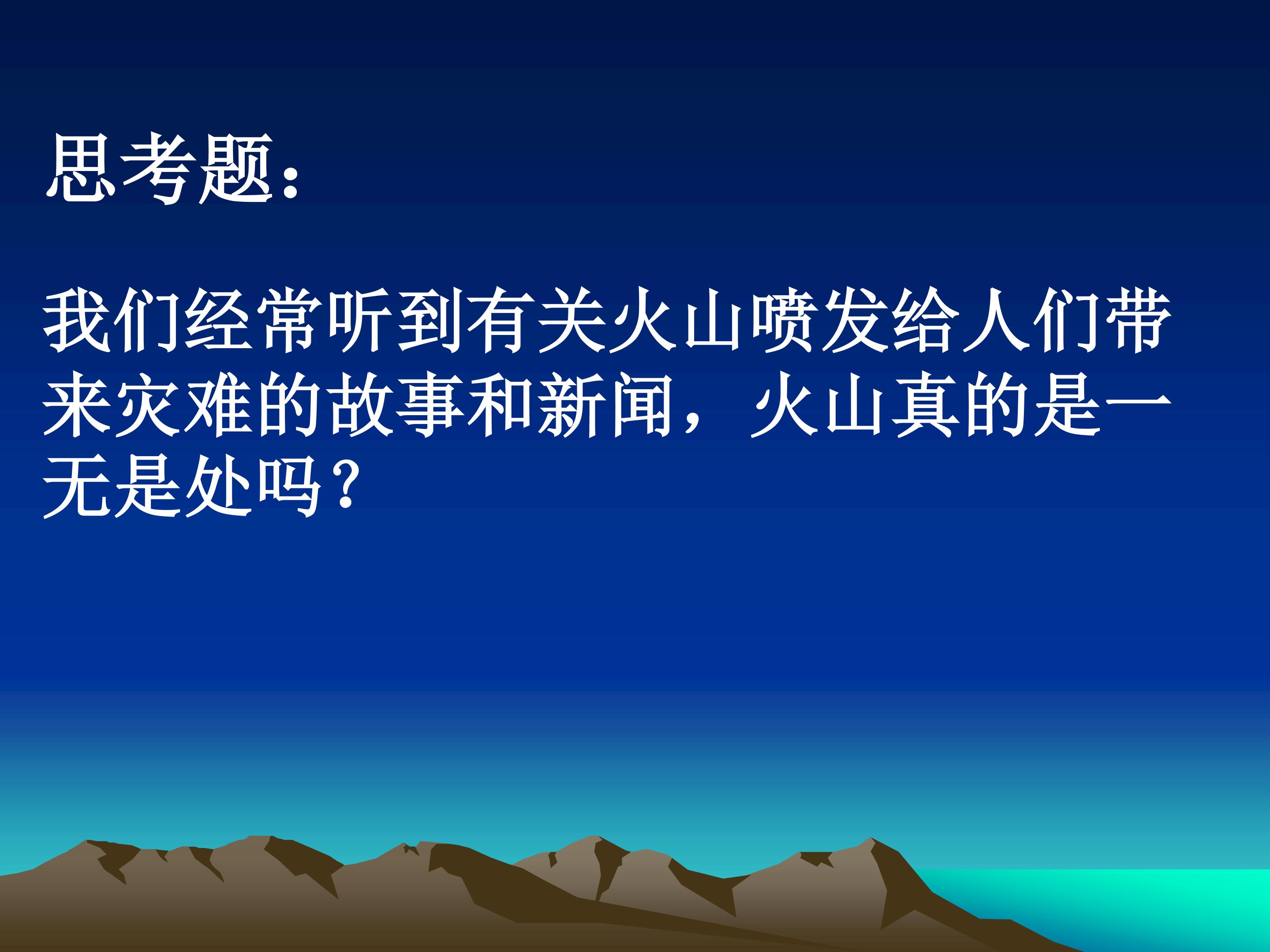 思考题：

我们经常听到有关火山喷发给人们带来灾难的故事和新闻，火山真的是一无是处吗？